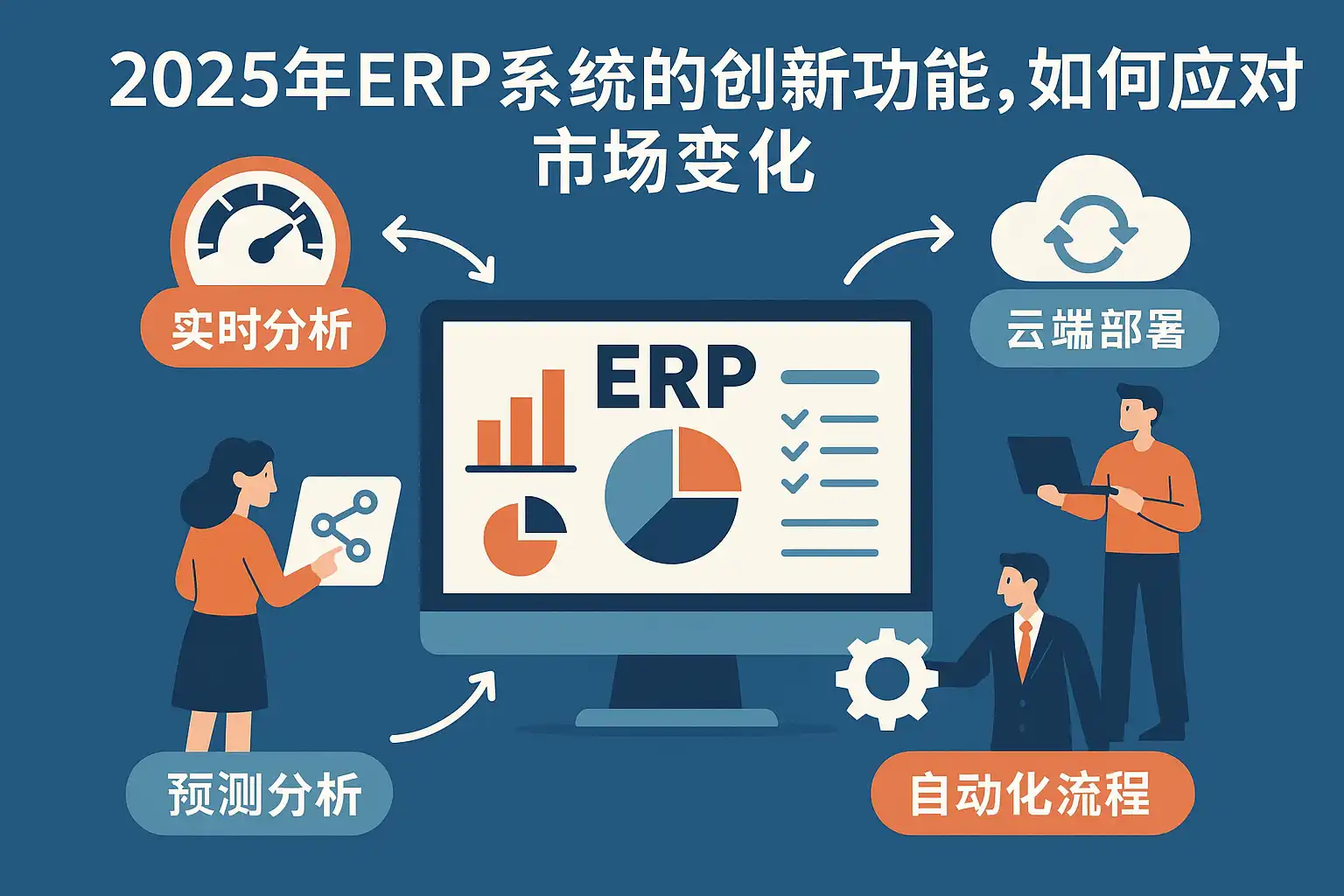 2025年ERP系统的创新功能，如何应对市场变化

实时分析

云端部署

ERP

预测分析

自动化流程